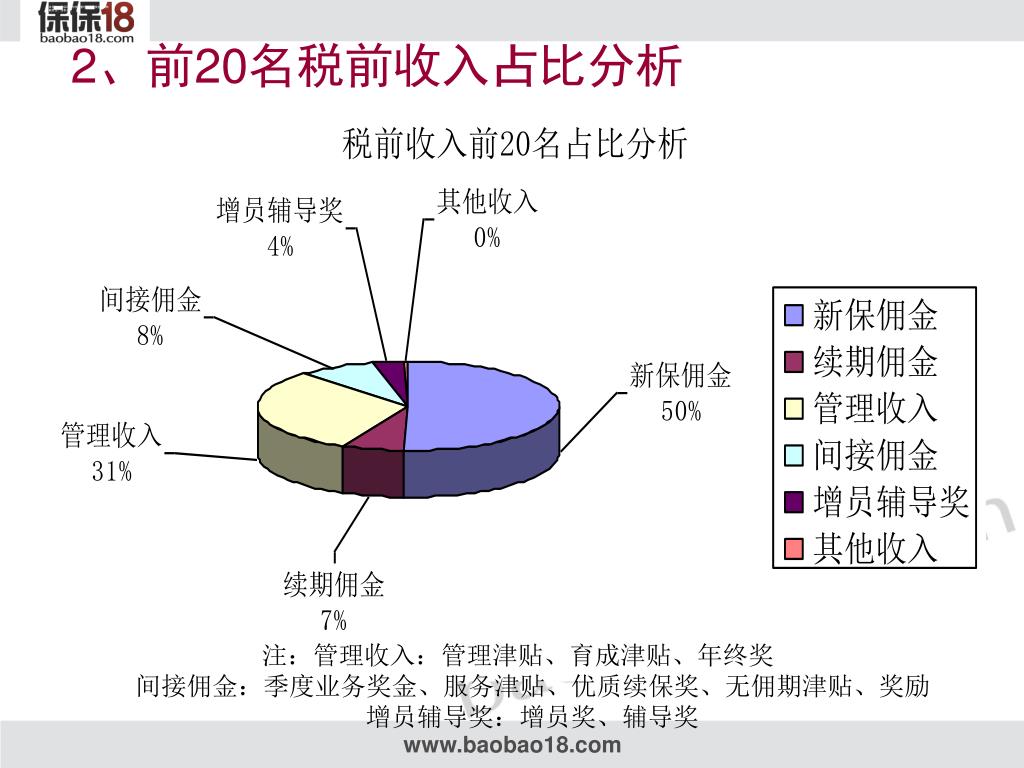 保保18
baobao18.com

2、前20名税前收入占比分析

税前收入前20名占比分析

增员辅导奖
4%

其他收入
0%

间接佣金
8%

新保佣金
50%

管理收入
31%

续期佣金
7%

新保佣金
续期佣金
管理收入
间接佣金
增员辅导奖
其他收入

注：管理收入：管理津贴、育成津贴、年终奖
间接佣金：季度业务奖金、服务津贴、优质续保奖、无佣期津贴、奖励
增员辅导奖：增员奖、辅导奖

www.baobao18.com